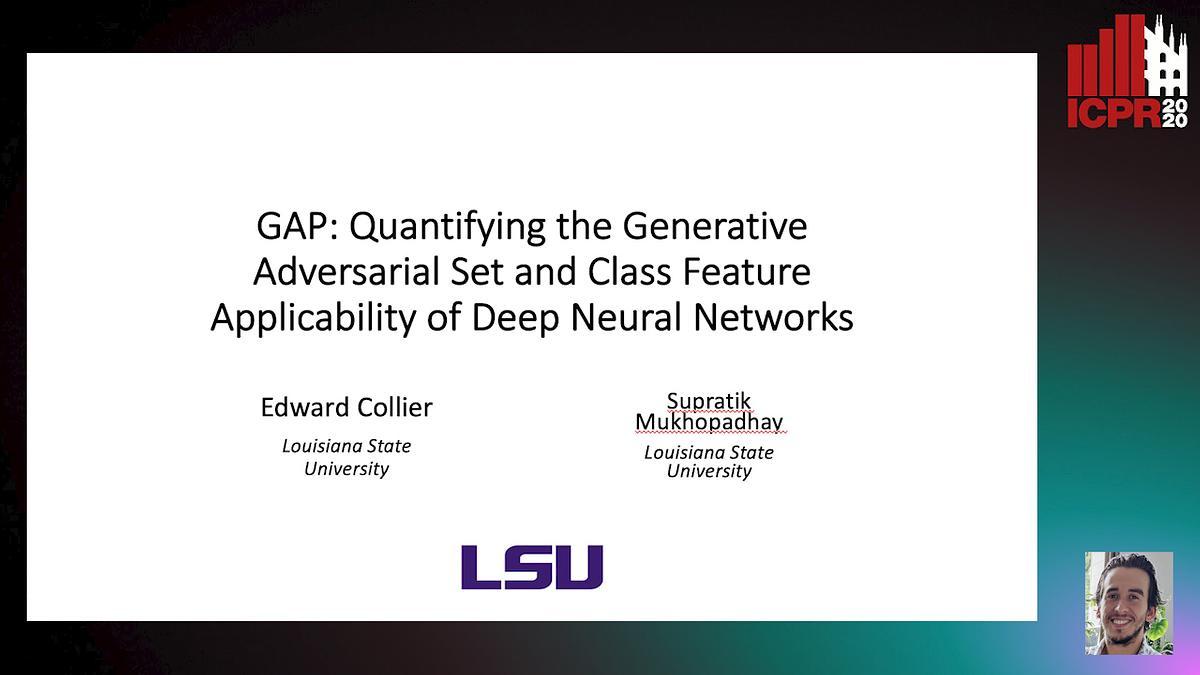 ICPR 2020

GAP: Quantifying the Generative Adversarial Set and Class Feature Applicability of Deep Neural Networks

Edward Collier
Louisiana State University

Supratik Mukhopadhay
Louisiana State University

LSU